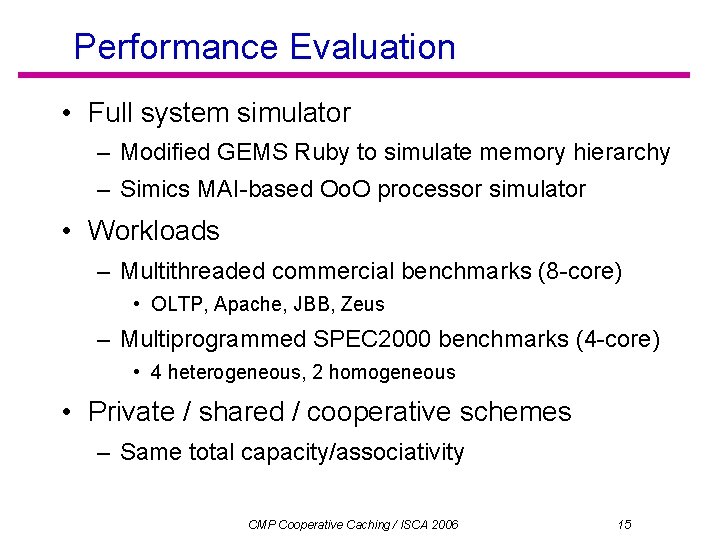 Performance Evaluation

• Full system simulator
– Modified GEMS Ruby to simulate memory hierarchy
– Simics MAI-based OoO processor simulator

• Workloads
– Multithreaded commercial benchmarks (8-core)
• OLTP, Apache, JBB, Zeus
– Multiprogrammed SPEC2000 benchmarks (4-core)
• 4 heterogeneous, 2 homogeneous

• Private / shared / cooperative schemes
– Same total capacity/associativity

CMP Cooperative Caching / ISCA 2006

15